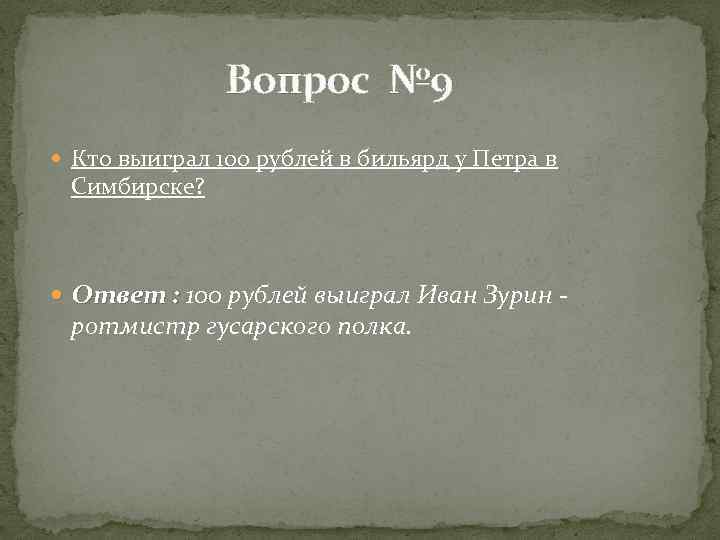 Вопрос №9

Кто выиграл 100 рублей в бильярд у Петра в Симбирске?

Ответ : 100 рублей выиграл Иван Зурин - ротмистр гусарского полка.